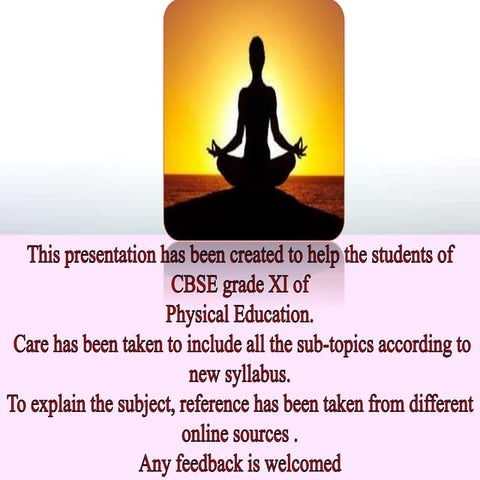 This presentation has been created to help the students of CBSE grade XI of Physical Education.
Care has been taken to include all the sub-topics according to new syllabus.
To explain the subject, reference has been taken from different online sources .
Any feedback is welcomed